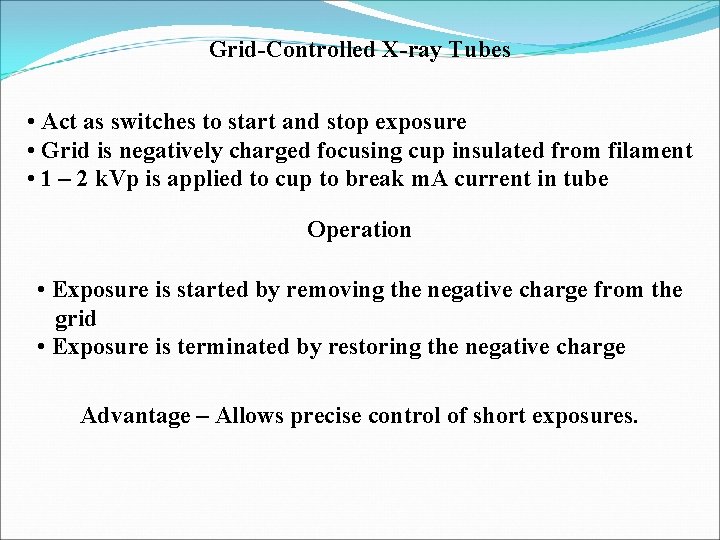 Grid-Controlled X-ray Tubes

• Act as switches to start and stop exposure
• Grid is negatively charged focusing cup insulated from filament
• 1 – 2 kVp is applied to cup to break mA current in tube

Operation

• Exposure is started by removing the negative charge from the grid
• Exposure is terminated by restoring the negative charge

Advantage – Allows precise control of short exposures.